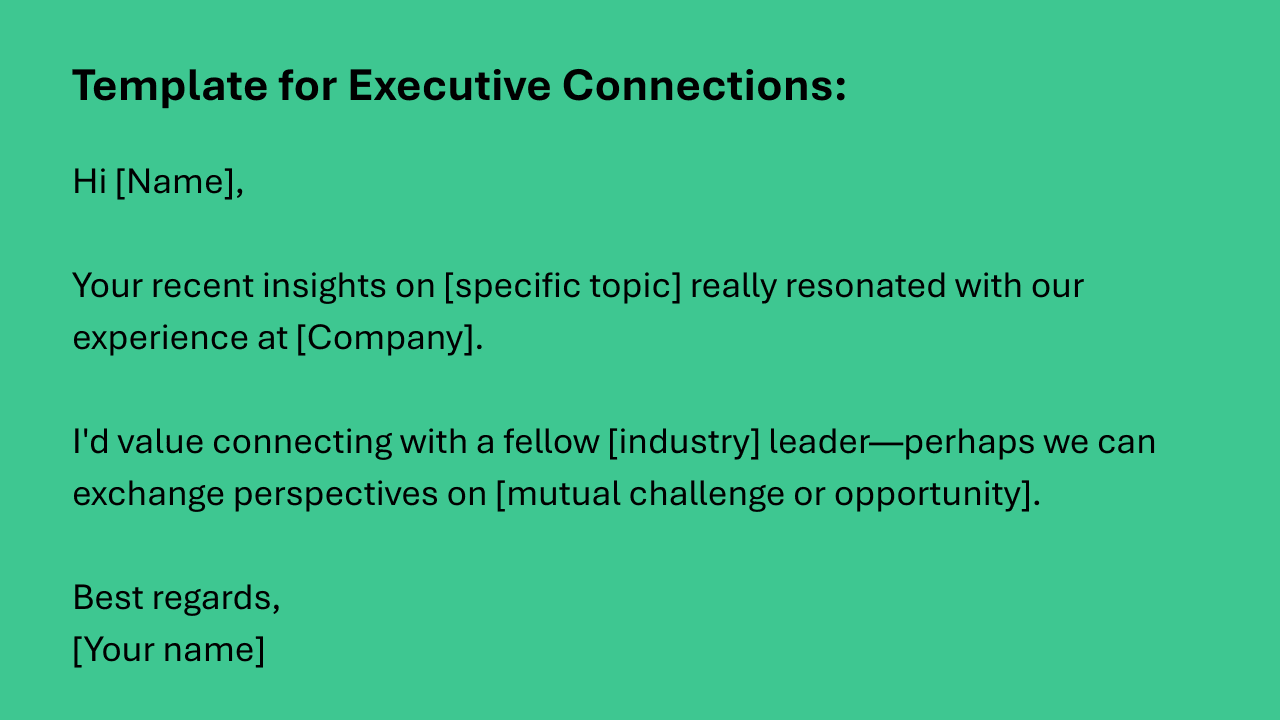 Template for Executive Connections:

Hi [Name],

Your recent insights on [specific topic] really resonated with our experience at [Company].

I'd value connecting with a fellow [industry] leader—perhaps we can exchange perspectives on [mutual challenge or opportunity].

Best regards,
[Your name]